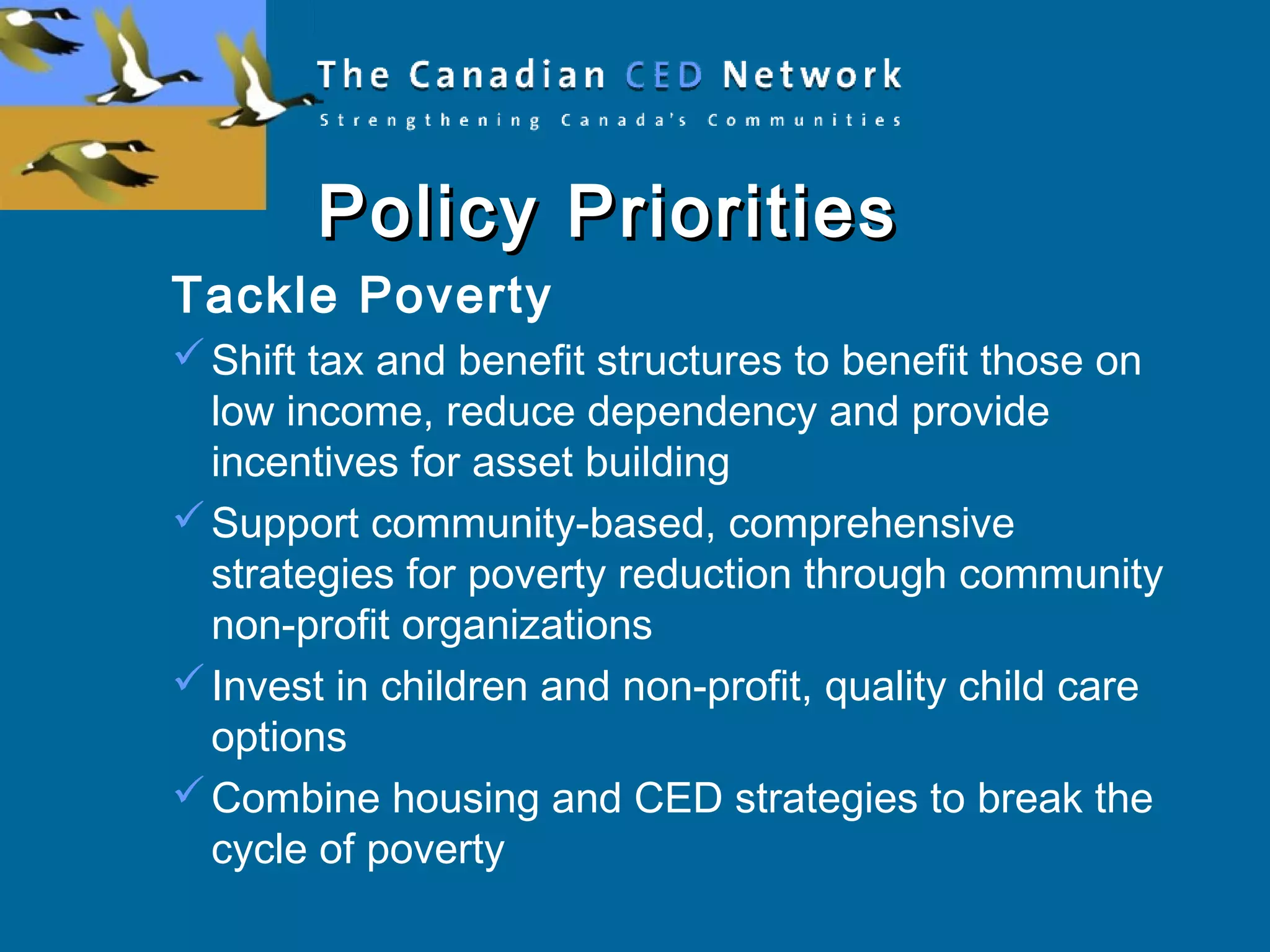 The Canadian CED Network
Strengthening Canada's Communities

Policy Priorities

Tackle Poverty

✓ Shift tax and benefit structures to benefit those on low income, reduce dependency and provide incentives for asset building

✓ Support community-based, comprehensive strategies for poverty reduction through community non-profit organizations

✓ Invest in children and non-profit, quality child care options

✓ Combine housing and CED strategies to break the cycle of poverty